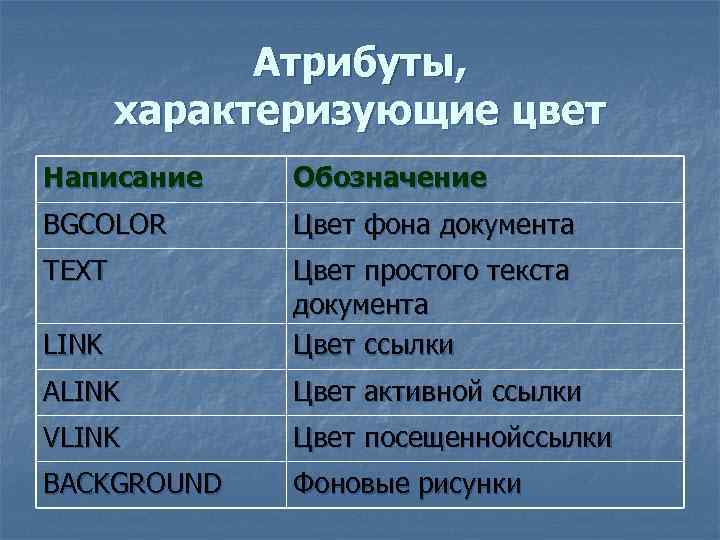 Атрибуты, характеризующие цвет

| Написание | Обозначение |
|---|---|
| BGCOLOR | Цвет фона документа |
| TEXT | Цвет простого текста документа |
| LINK | Цвет ссылки |
| ALINK | Цвет активной ссылки |
| VLINK | Цвет посещеннойссылки |
| BACKGROUND | Фоновые рисунки |